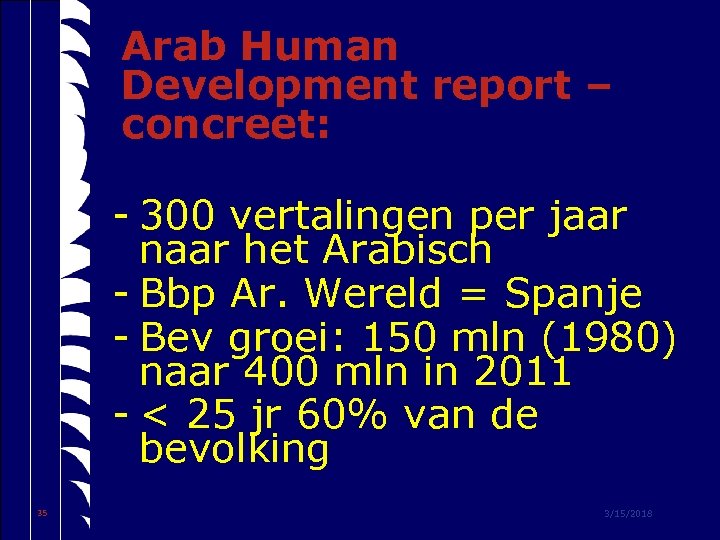 Arab Human Development report – concreet:

- 300 vertalingen per jaar naar het Arabisch
- Bbp Ar. Wereld = Spanje
- Bev groei: 150 mln (1980) naar 400 mln in 2011
- < 25 jr 60% van de bevolking

35

3/15/2018